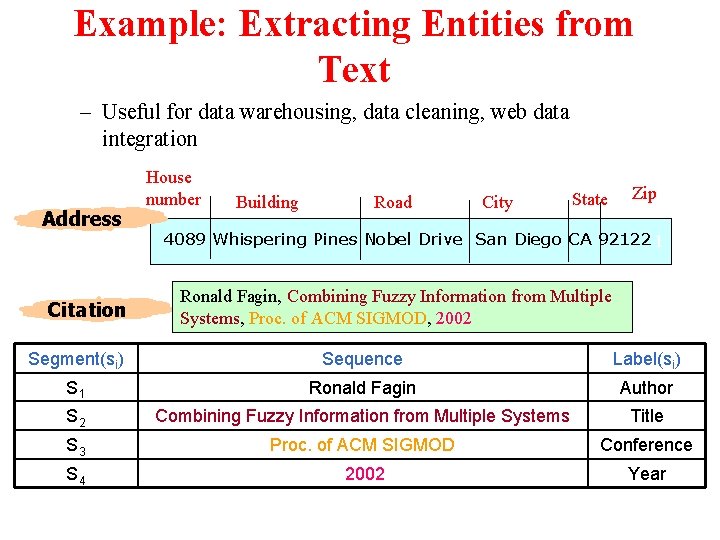 Example: Extracting Entities from Text

– Useful for data warehousing, data cleaning, web data integration

House number
Building
Road
City
State
Zip

Address

4089 Whispering Pines Nobel Drive San Diego CA 92122

Citation

Ronald Fagin, Combining Fuzzy Information from Multiple Systems, Proc. of ACM SIGMOD, 2002

| Segment($s_i$) | Sequence | Label($s_i$) |
|---|---|---|
| $S_1$ | Ronald Fagin | Author |
| $S_2$ | Combining Fuzzy Information from Multiple Systems | Title |
| $S_3$ | Proc. of ACM SIGMOD | Conference |
| $S_4$ | 2002 | Year |